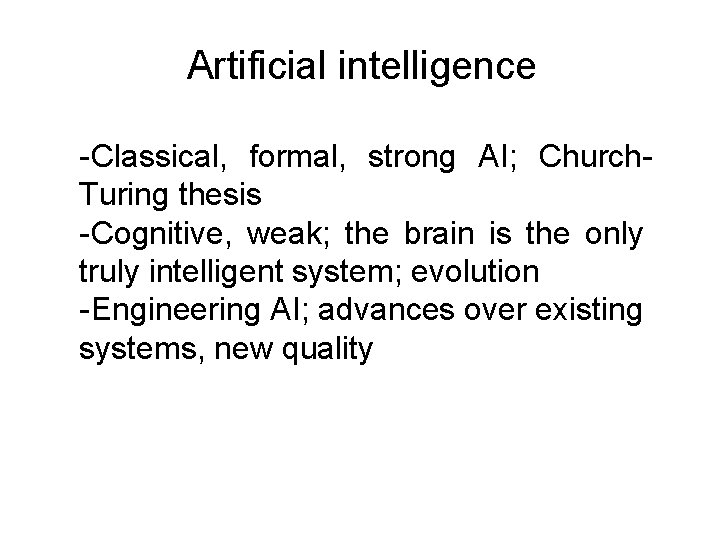 Artificial intelligence

-Classical, formal, strong AI; Church-Turing thesis
-Cognitive, weak; the brain is the only truly intelligent system; evolution
-Engineering AI; advances over existing systems, new quality